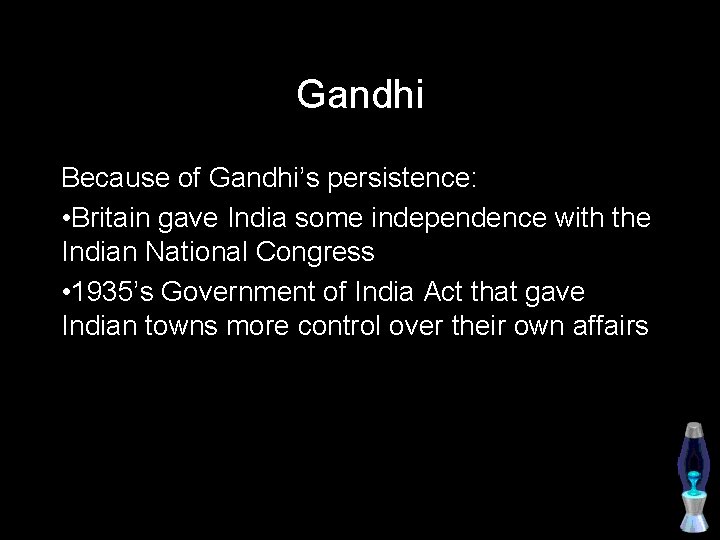 Gandhi

Because of Gandhi’s persistence:

•Britain gave India some independence with the Indian National Congress

•1935’s Government of India Act that gave Indian towns more control over their own affairs